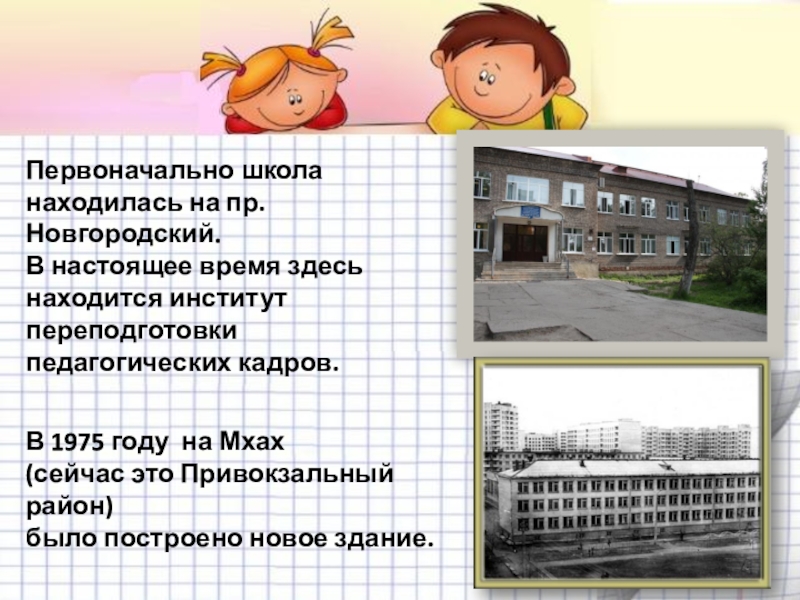 Первоначально школа находилась на пр. Новгородский.
В настоящее время здесь находится институт переподготовки педагогических кадров.

В 1975 году на Мхах (сейчас это Привокзальный район)
было построено новое здание.